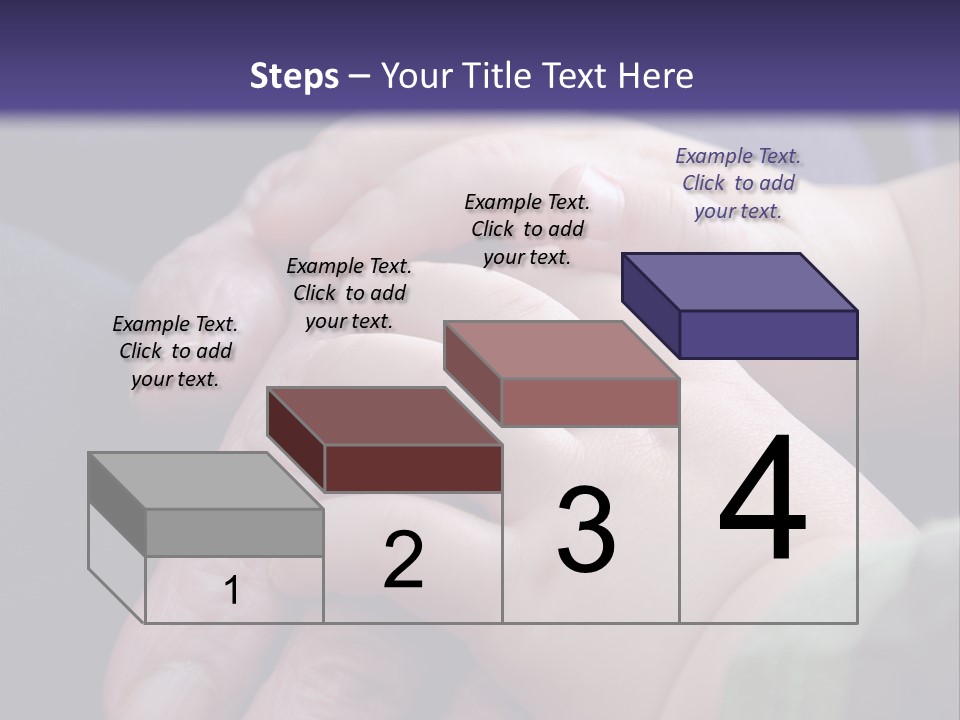 Steps – Your Title Text Here

Example Text. Click to add your text.

Example Text. Click to add your text.

Example Text. Click to add your text.

Example Text. Click to add your text.

1

2

3

4